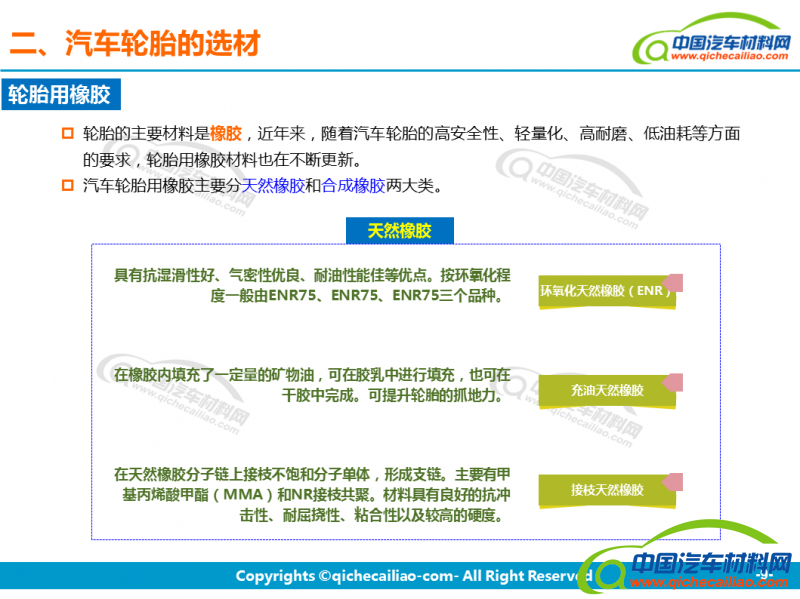 二、汽车轮胎的选材

中国汽车材料网
www.qichecailiao.com

轮胎用橡胶

轮胎的主要材料是橡胶，近年来，随着汽车轮胎的高安全性、轻量化、高耐磨、低油耗等方面的要求，轮胎用橡胶材料也在不断更新。

汽车轮胎用橡胶主要分天然橡胶和合成橡胶两大类。

天然橡胶

具有抗湿滑性好、气密性优良、耐油性能佳等优点。按环氧化程度一般由ENR75、ENR75、ENR75三个品种。

环氧化天然橡胶（ENR）

在橡胶内填充了一定量的矿物油，可在胶乳中进行填充，也可在干胶中完成。可提升轮胎的抓地力。

充油天然橡胶

在天然橡胶分子链上接枝不饱和分子单体，形成支链。主要有甲基丙烯酸甲酯（MMA）和NR接枝共聚。材料具有良好的抗冲击性、耐屈挠性、粘合性以及较高的硬度。

接枝天然橡胶

Copyrights ©qichecailiao-com- All Right Reserved

中国汽车材料网
www.qichecailiao.com

-9-